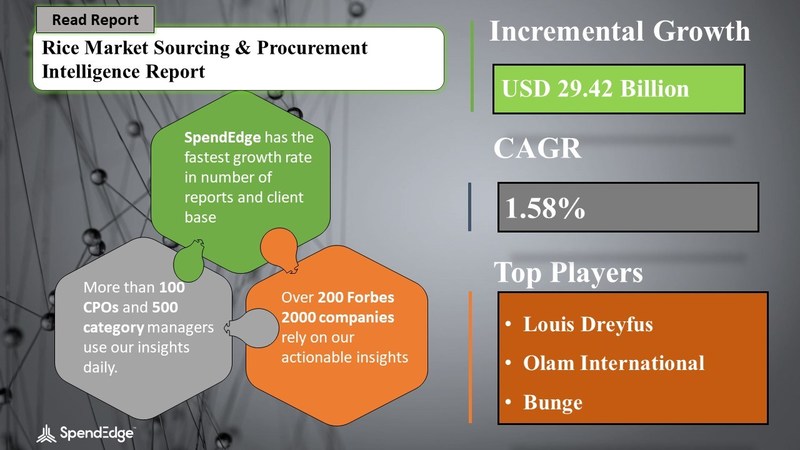 Read Report

Rice Market Sourcing & Procurement Intelligence Report

SpendEdge has the fastest growth rate in number of reports and client base

More than 100 CPOs and 500 category managers use our insights daily.

Over 200 Forbes 2000 companies rely on our actionable insights

SpendEdge

Incremental Growth

USD 29.42 Billion

CAGR

1.58%

Top Players

• Louis Dreyfus
• Olam International
• Bunge